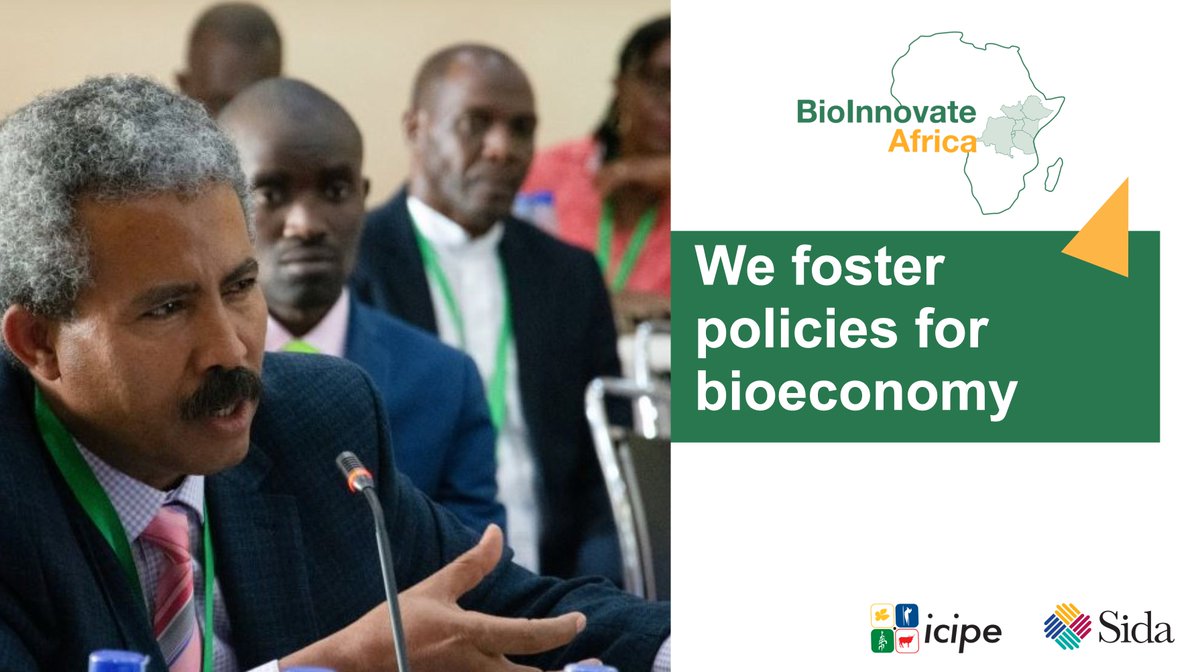 BioInnovate Africa

We foster policies for bioeconomy

icipe

Sida